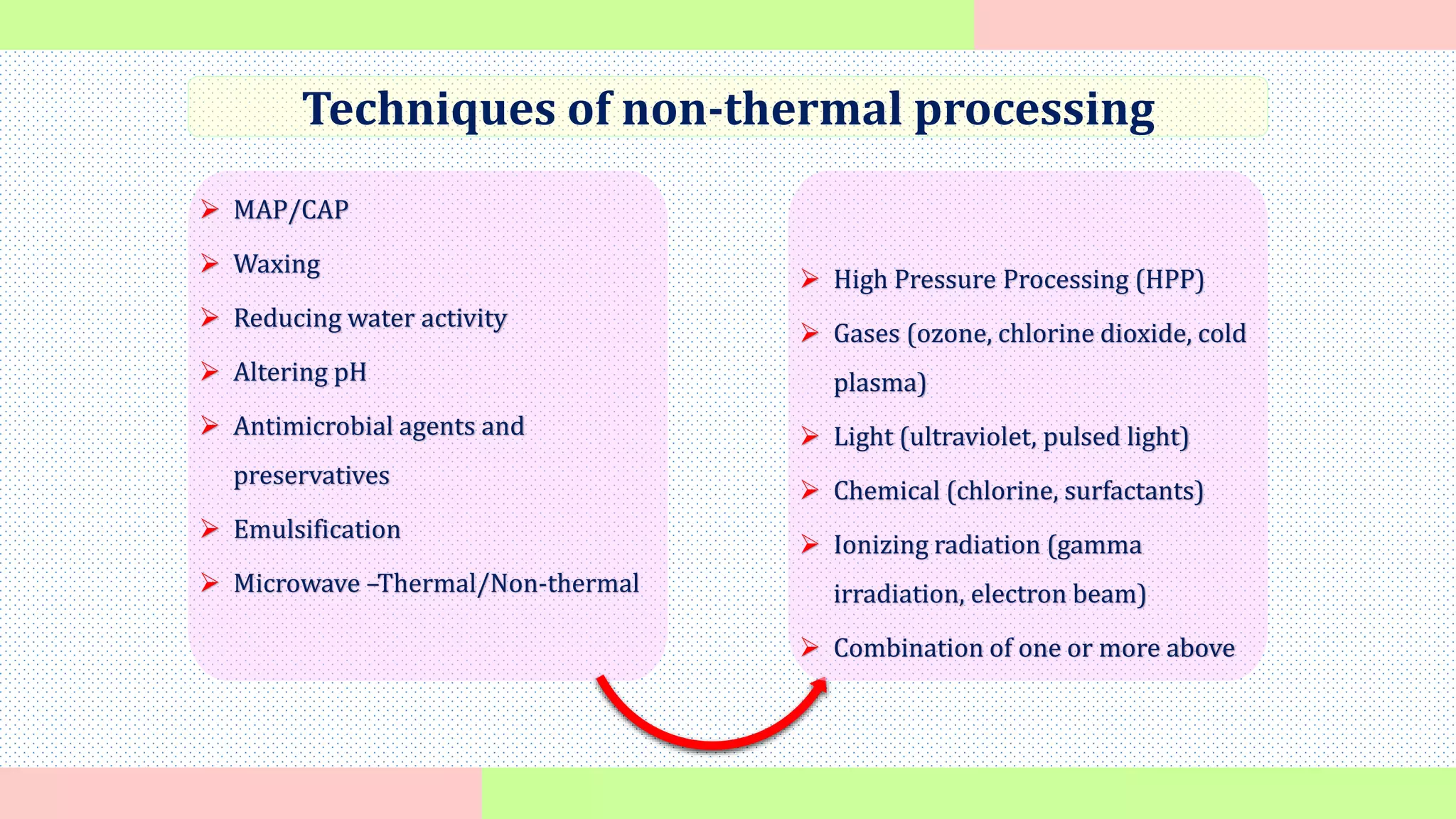 Techniques of non-thermal processing

➢ MAP/CAP
➢ Waxing
➢ Reducing water activity
➢ Altering pH
➢ Antimicrobial agents and preservatives
➢ Emulsification
➢ Microwave –Thermal/Non-thermal

➢ High Pressure Processing (HPP)
➢ Gases (ozone, chlorine dioxide, cold plasma)
➢ Light (ultraviolet, pulsed light)
➢ Chemical (chlorine, surfactants)
➢ Ionizing radiation (gamma irradiation, electron beam)
➢ Combination of one or more above